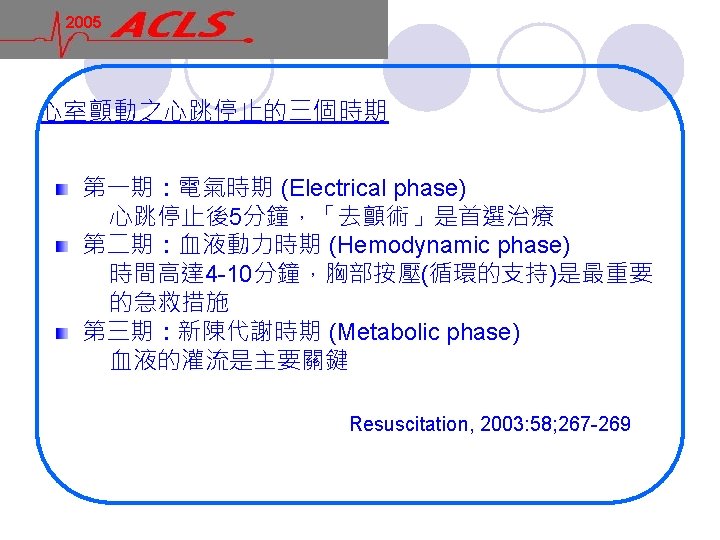 2005 ACLS

心室顫動之心跳停止的三個時期

第一期：電氣時期 (Electrical phase)
心跳停止後5分鐘，「去顫術」是首選治療

第二期：血液動力時期 (Hemodynamic phase)
時間高達4-10分鐘，胸部按壓(循環的支持)是最重要的急救措施

第三期：新陳代謝時期 (Metabolic phase)
血液的灌流是主要關鍵

Resuscitation, 2003:58;267-269